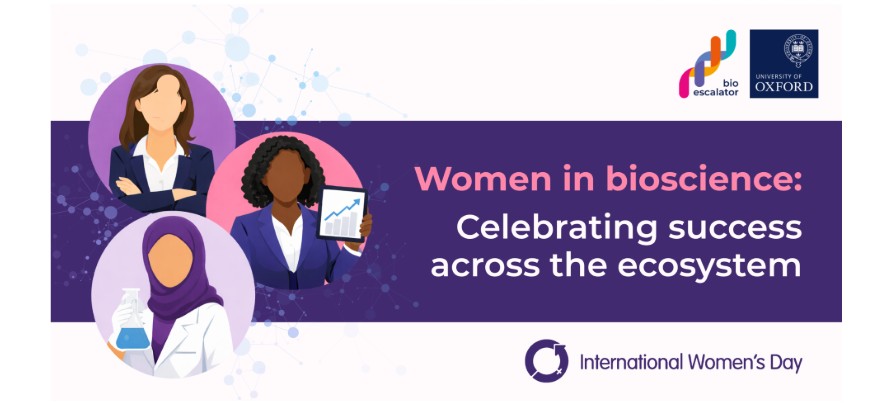 bio escalator

UNIVERSITY OF OXFORD

Women in bioscience:
Celebrating success across the ecosystem

International Women's Day